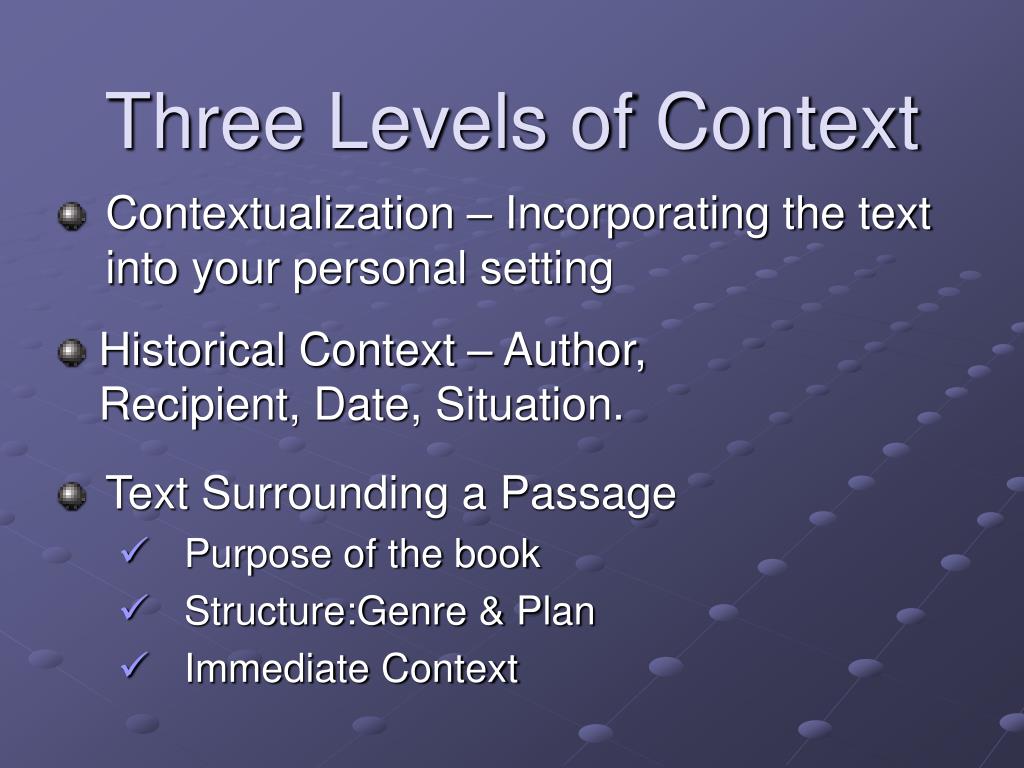 Three Levels of Context

Contextualization – Incorporating the text into your personal setting

Historical Context – Author, Recipient, Date, Situation.

Text Surrounding a Passage

✓ Purpose of the book

✓ Structure:Genre & Plan

✓ Immediate Context